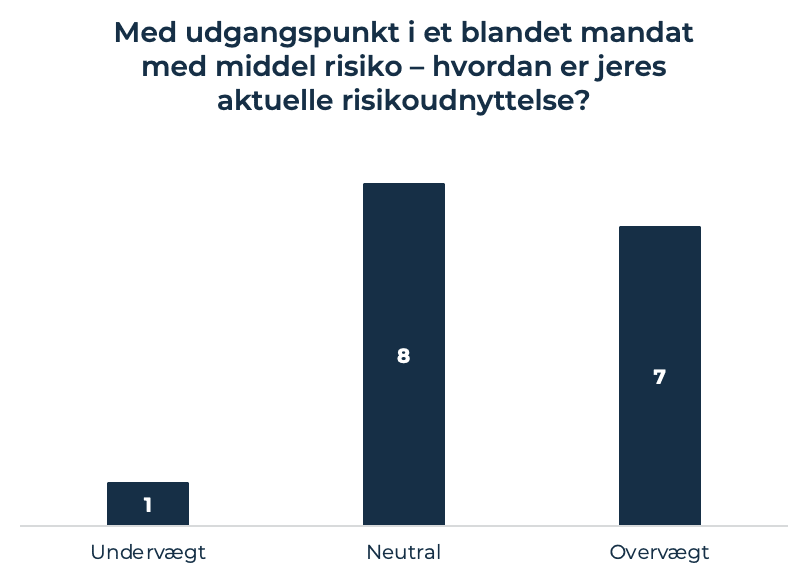 Med udgangspunkt i et blandet mandat med middel risiko – hvordan er jeres aktuelle risikoudnyttelse?

1
8
7

Undervægt
Neutral
Overvægt